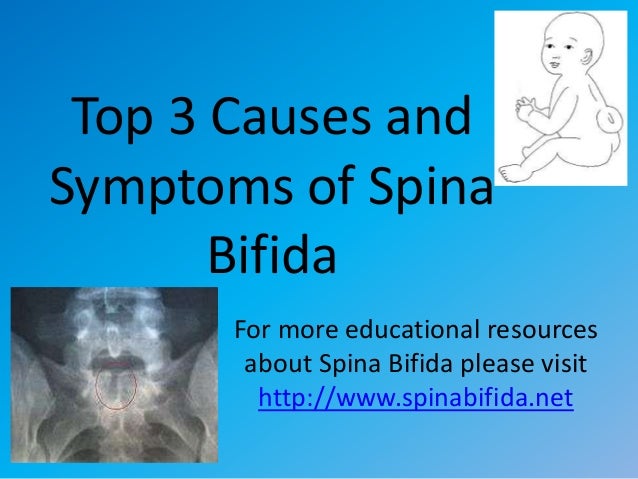 Top 3 Causes and Symptoms of Spina Bifida

For more educational resources about Spina Bifida please visit http://www.spinabifida.net